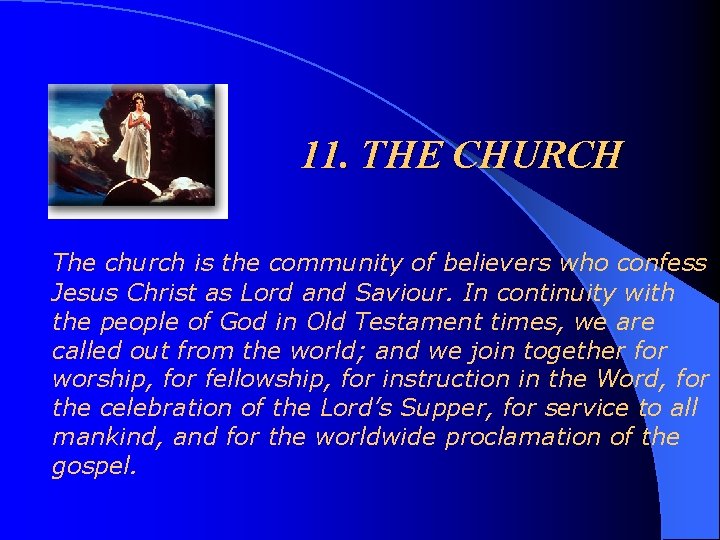 11. THE CHURCH

The church is the community of believers who confess Jesus Christ as Lord and Saviour. In continuity with the people of God in Old Testament times, we are called out from the world; and we join together for worship, for fellowship, for instruction in the Word, for the celebration of the Lord's Supper, for service to all mankind, and for the worldwide proclamation of the gospel.